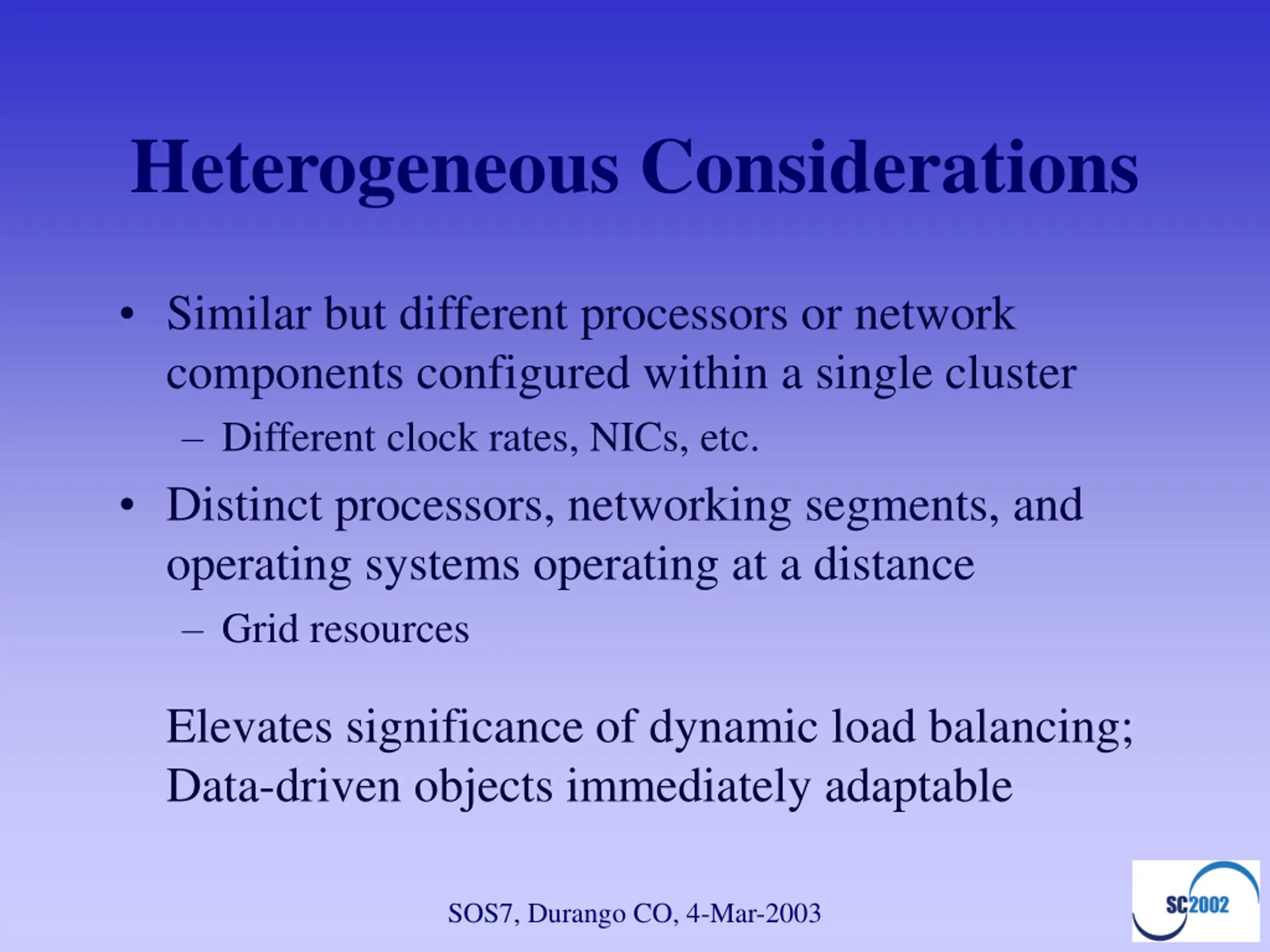 Heterogeneous Considerations

• Similar but different processors or network components configured within a single cluster
  – Different clock rates, NICs, etc.
• Distinct processors, networking segments, and operating systems operating at a distance
  – Grid resources

Elevates significance of dynamic load balancing; Data-driven objects immediately adaptable

SOS7, Durango CO, 4-Mar-2003

SC2002